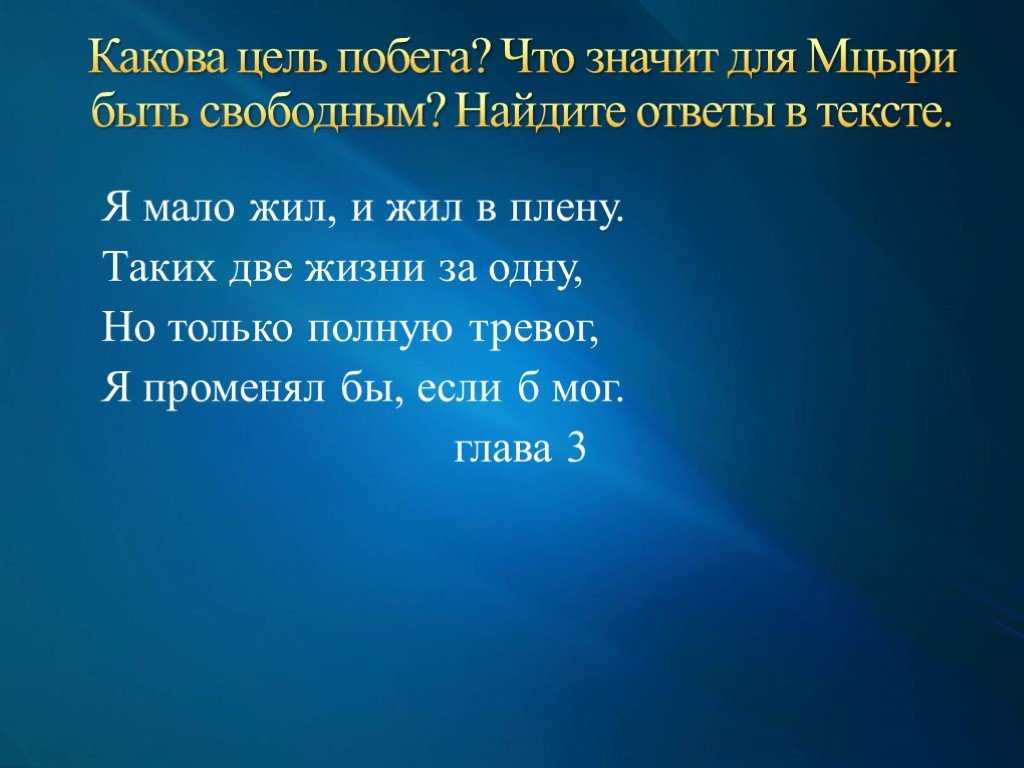 Какова цель побега? Что значит для Мцыри быть свободным? Найдите ответы в тексте.

Я мало жил, и жил в плену.
Таких две жизни за одну,
Но только полную тревог,
Я променял бы, если б мог.
глава 3